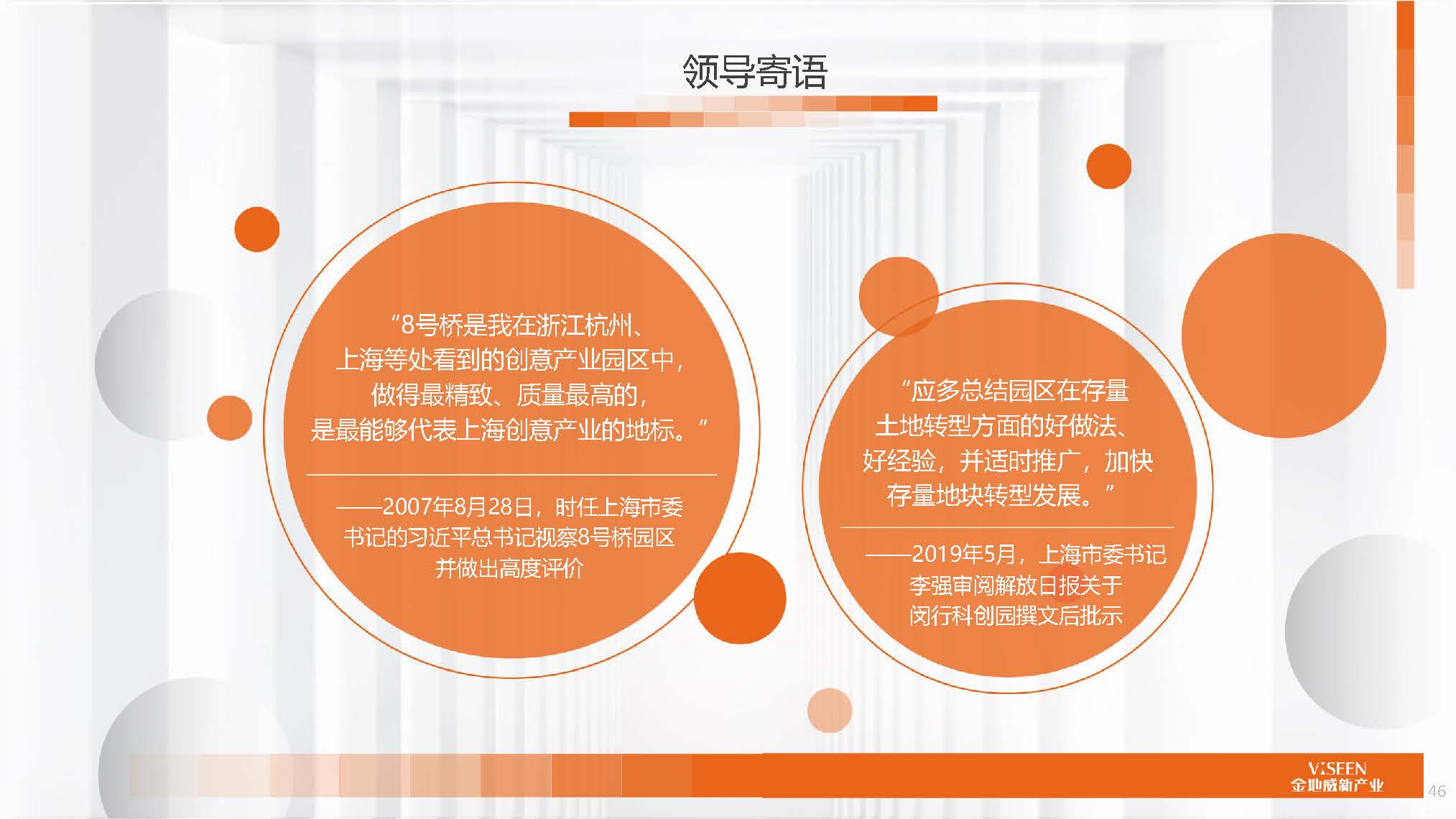 领导寄语

“8号桥是我在浙江杭州、上海等处看到的创意产业园区中，做得最精致、质量最高的，是最能够代表上海创意产业的地标。”

——2007年8月28日，时任上海市委书记的习近平总书记视察8号桥园区并做出高度评价

“应多总结园区在存量土地转型方面的好做法、好经验，并适时推广，加快存量地块转型发展。”

——2019年5月，上海市委书记李强审阅解放日报关于闵行科创园撰文后批示

VISEEN
金地威新产业

46